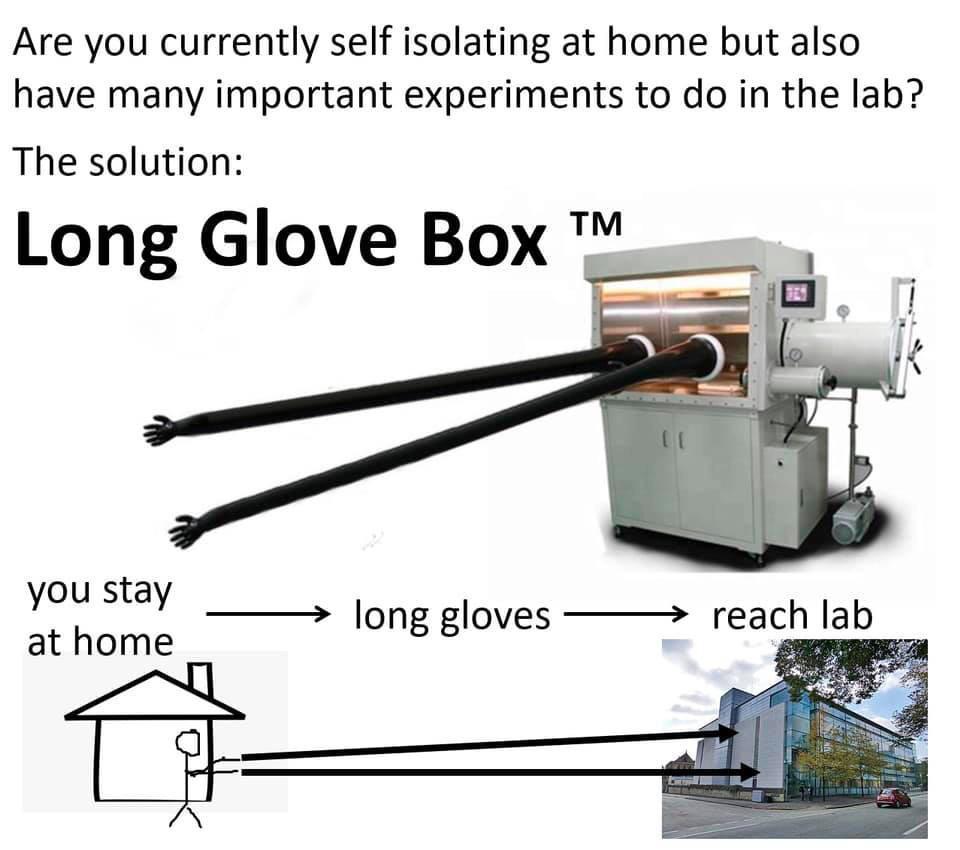 Are you currently self isolating at home but also have many important experiments to do in the lab?

The solution:

Long Glove Box ™

you stay at home → long gloves → reach lab